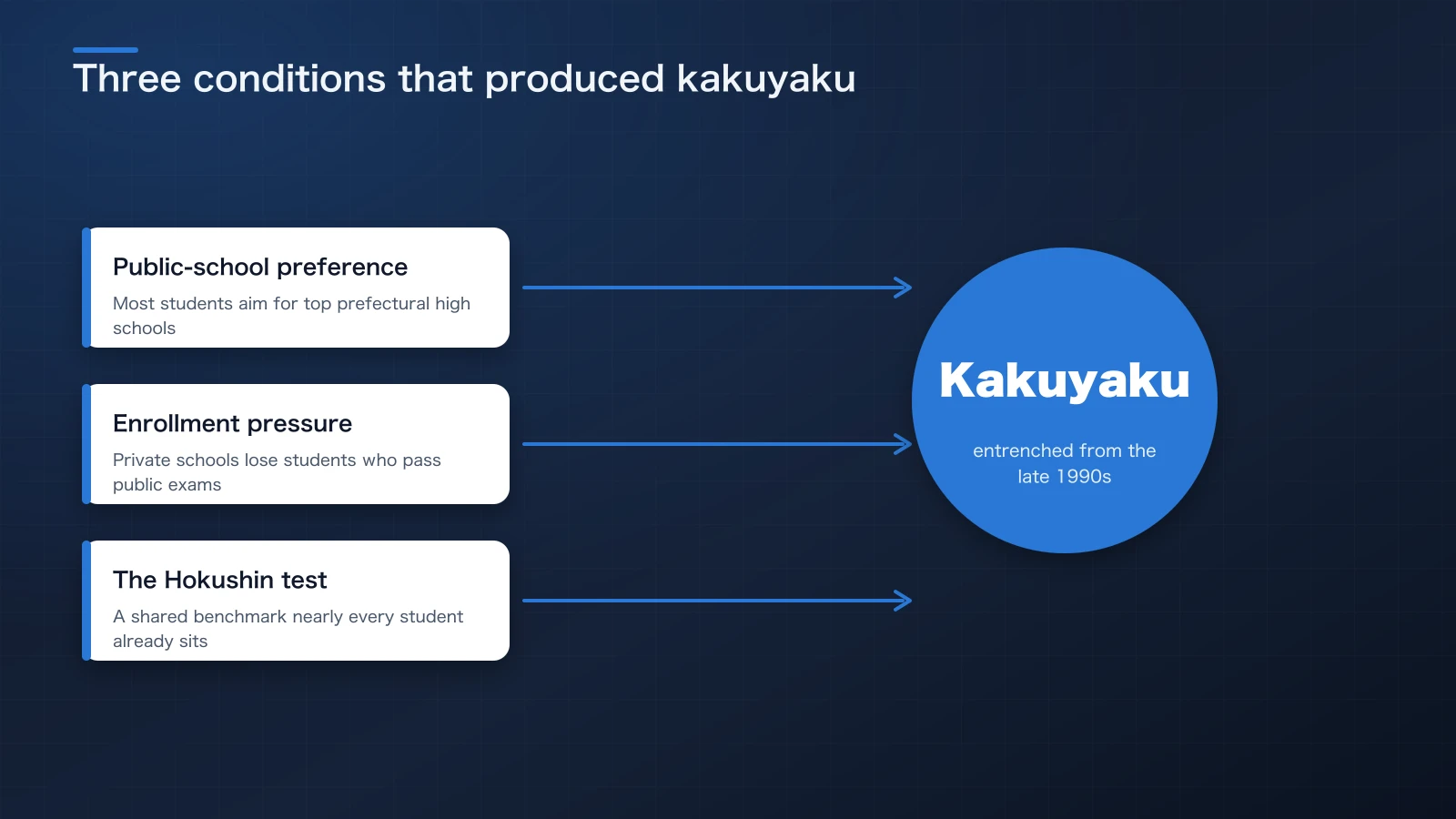 Three conditions that produced kakuyaku

Public-school preference

Most students aim for top prefectural high schools

Enrollment pressure

Private schools lose students who pass public exams

The Hokushin test

A shared benchmark nearly every student already sits

Kakuyaku

entrenched from the late 1990s